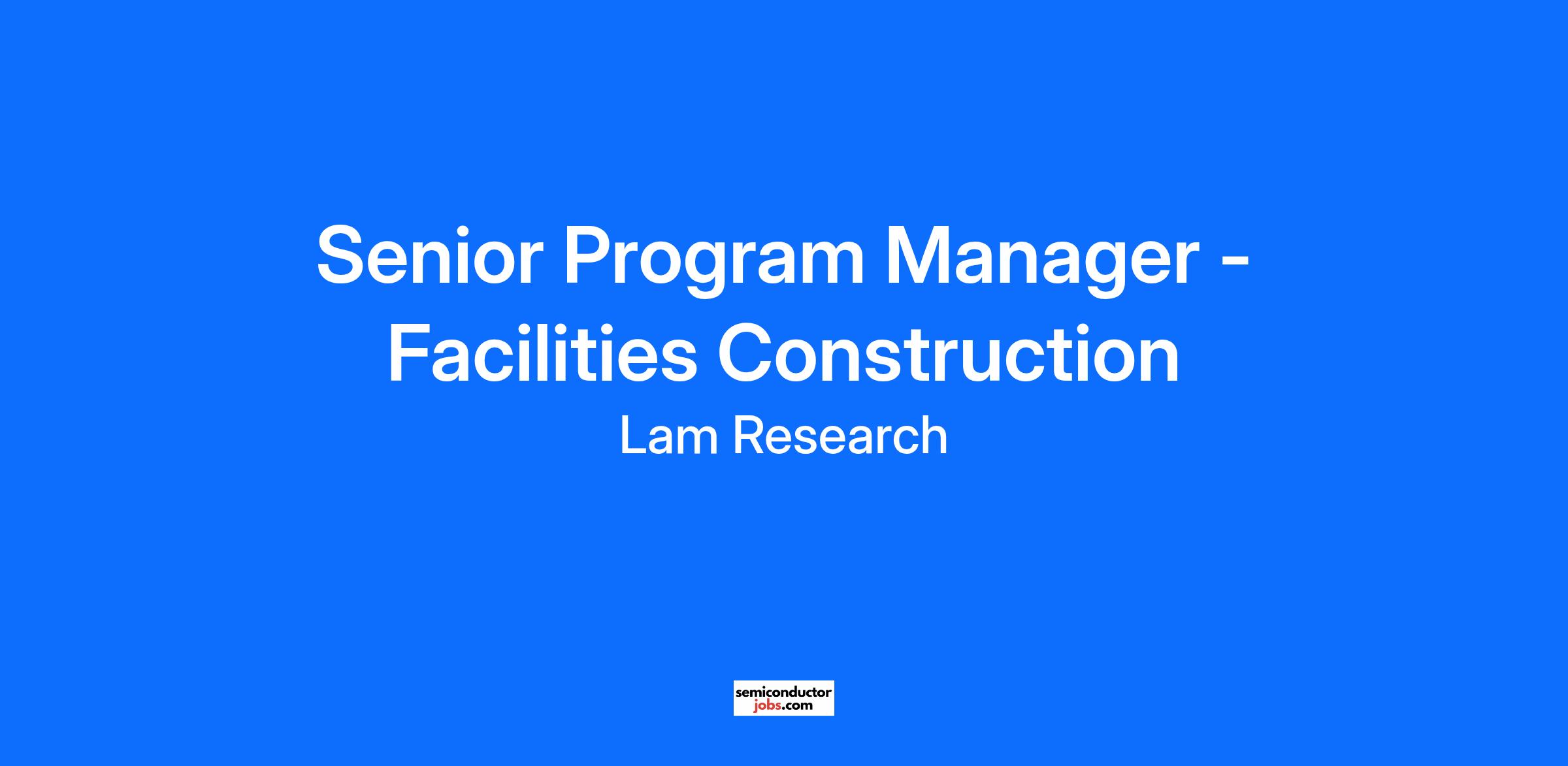 Senior Program Manager - Facilities Construction

Lam Research

semiconductor
jobs.com